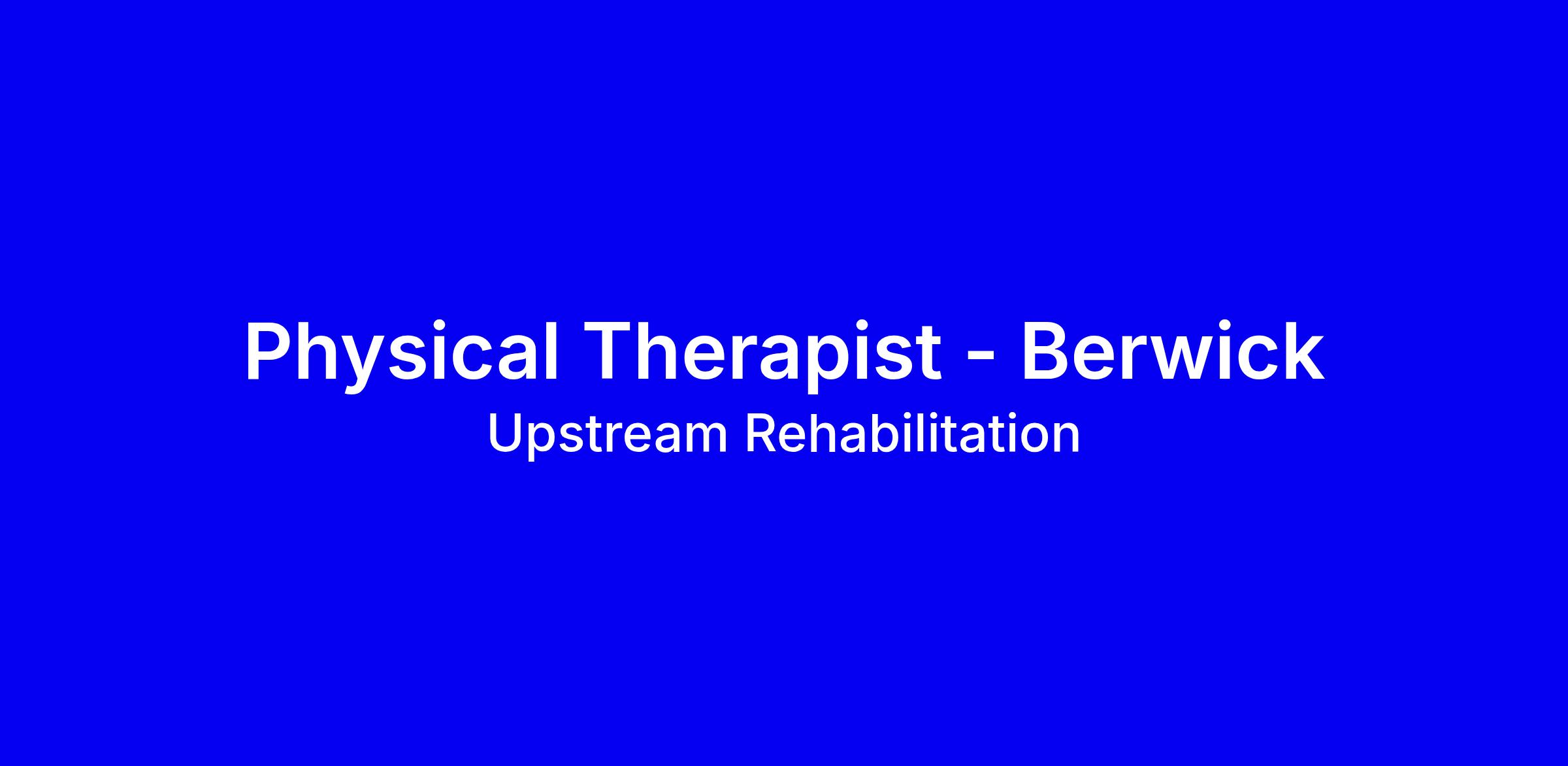 Physical Therapist - Berwick
Upstream Rehabilitation